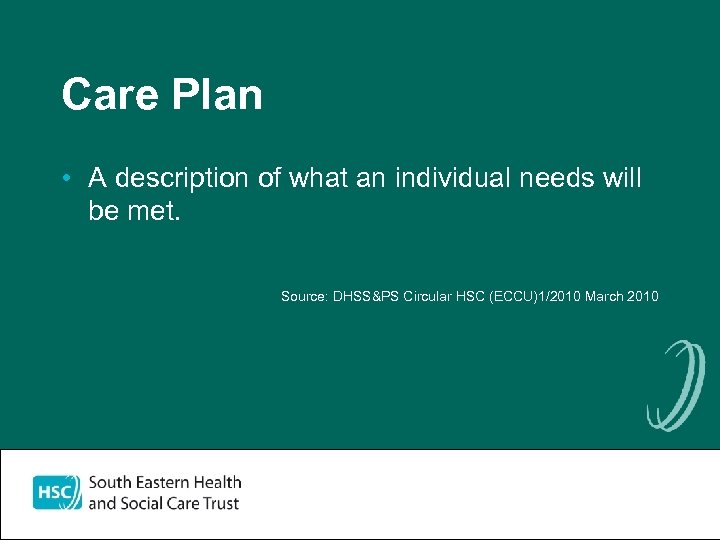 Care Plan

• A description of what an individual needs will be met.

Source: DHSS&PS Circular HSC (ECCU)1/2010 March 2010

HSC South Eastern Health and Social Care Trust